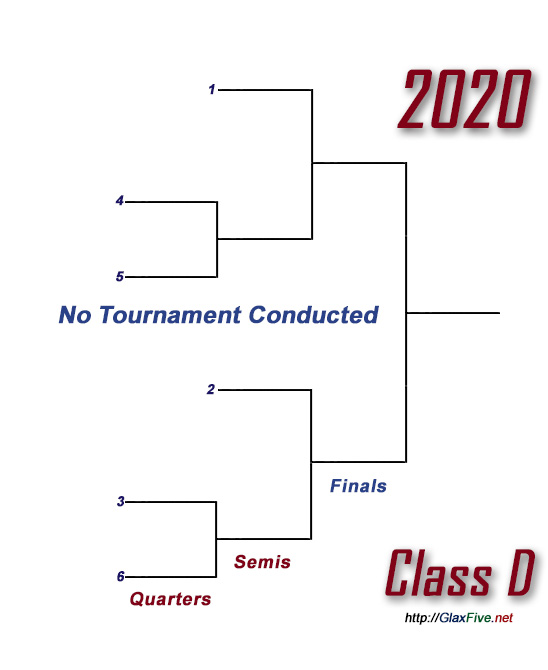 2020

1

4

5

No Tournament Conducted

2

Finals

3

Semis

6

Quarters

Class D

http://GlaxFive.net